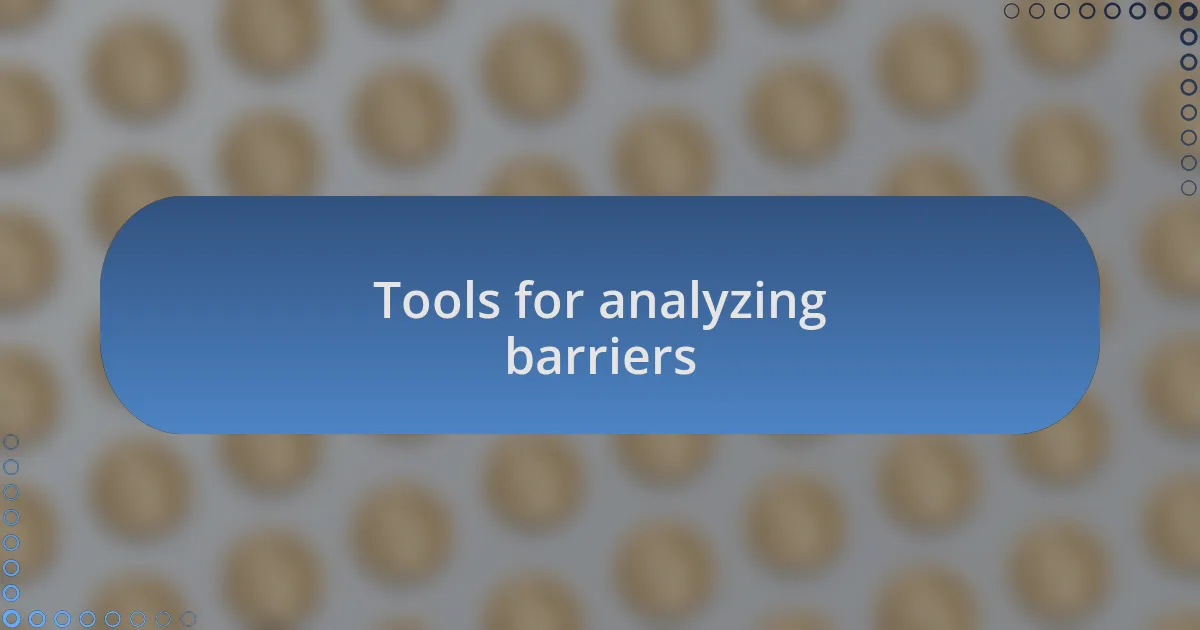 Tools for analyzing barriers